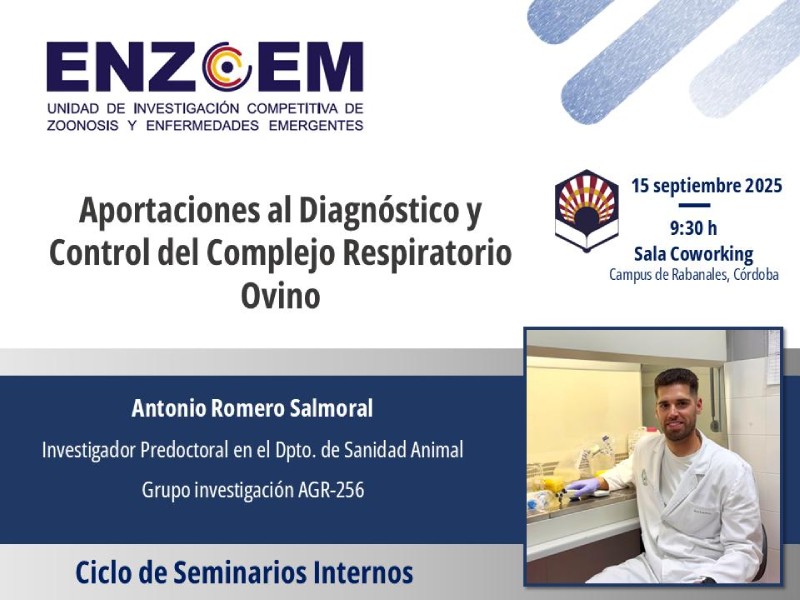 ENZOEM
UNIDAD DE INVESTIGACIÓN COMPETITIVA DE ZOONOSIS Y ENFERMEDADES EMERGENTES

Aportaciones al Diagnóstico y Control del Complejo Respiratorio Ovino

15 septiembre 2025
9:30 h
Sala Coworking
Campus de Rabanales, Córdoba

Antonio Romero Salmoral
Investigador Predoctoral en el Dpto. de Sanidad Animal
Grupo investigación AGR-256

Ciclo de Seminarios Internos